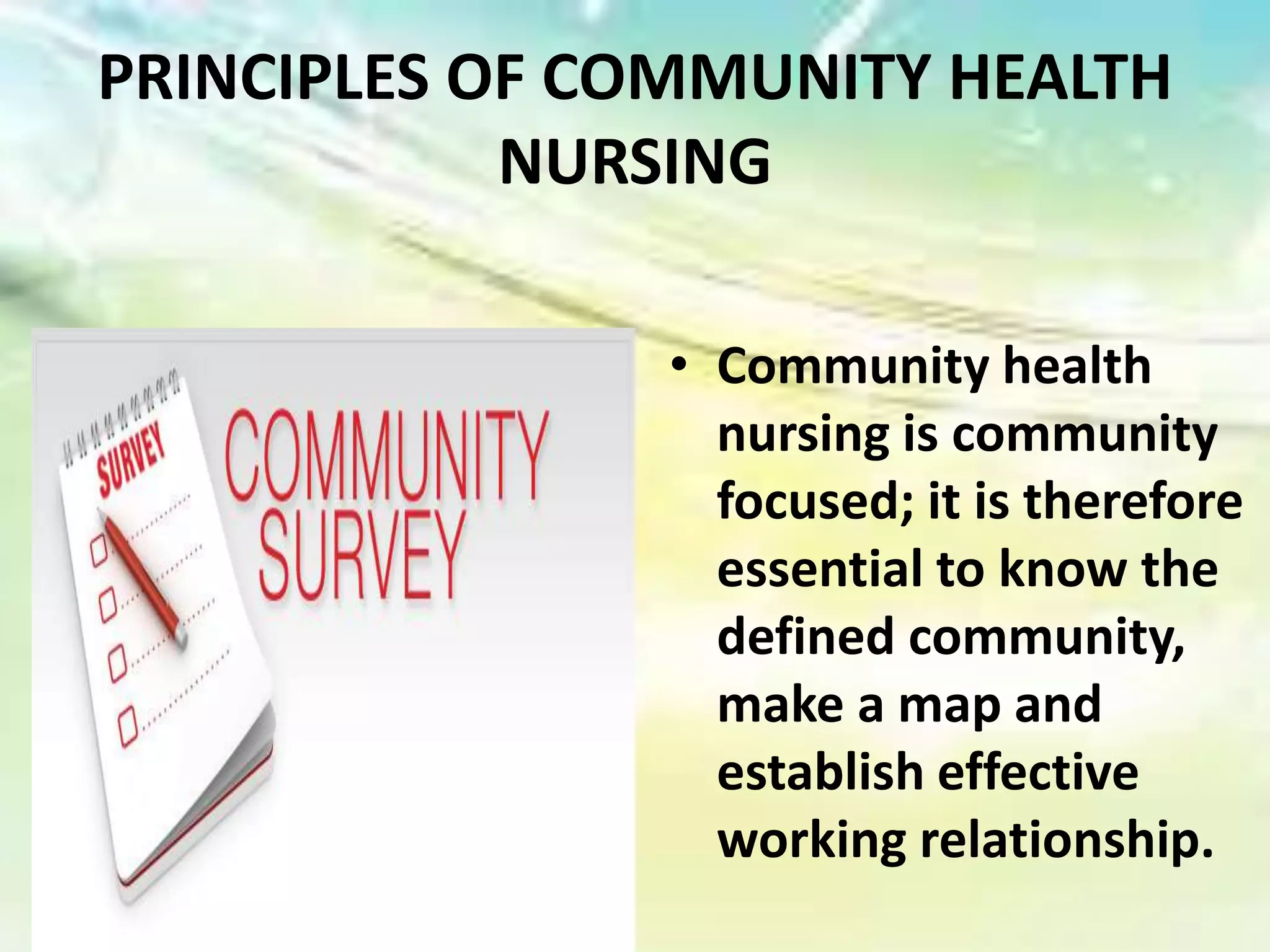 PRINCIPLES OF COMMUNITY HEALTH NURSING

SURVEY

COMMUNITY SURVEY

• Community health nursing is community focused; it is therefore essential to know the defined community, make a map and establish effective working relationship.